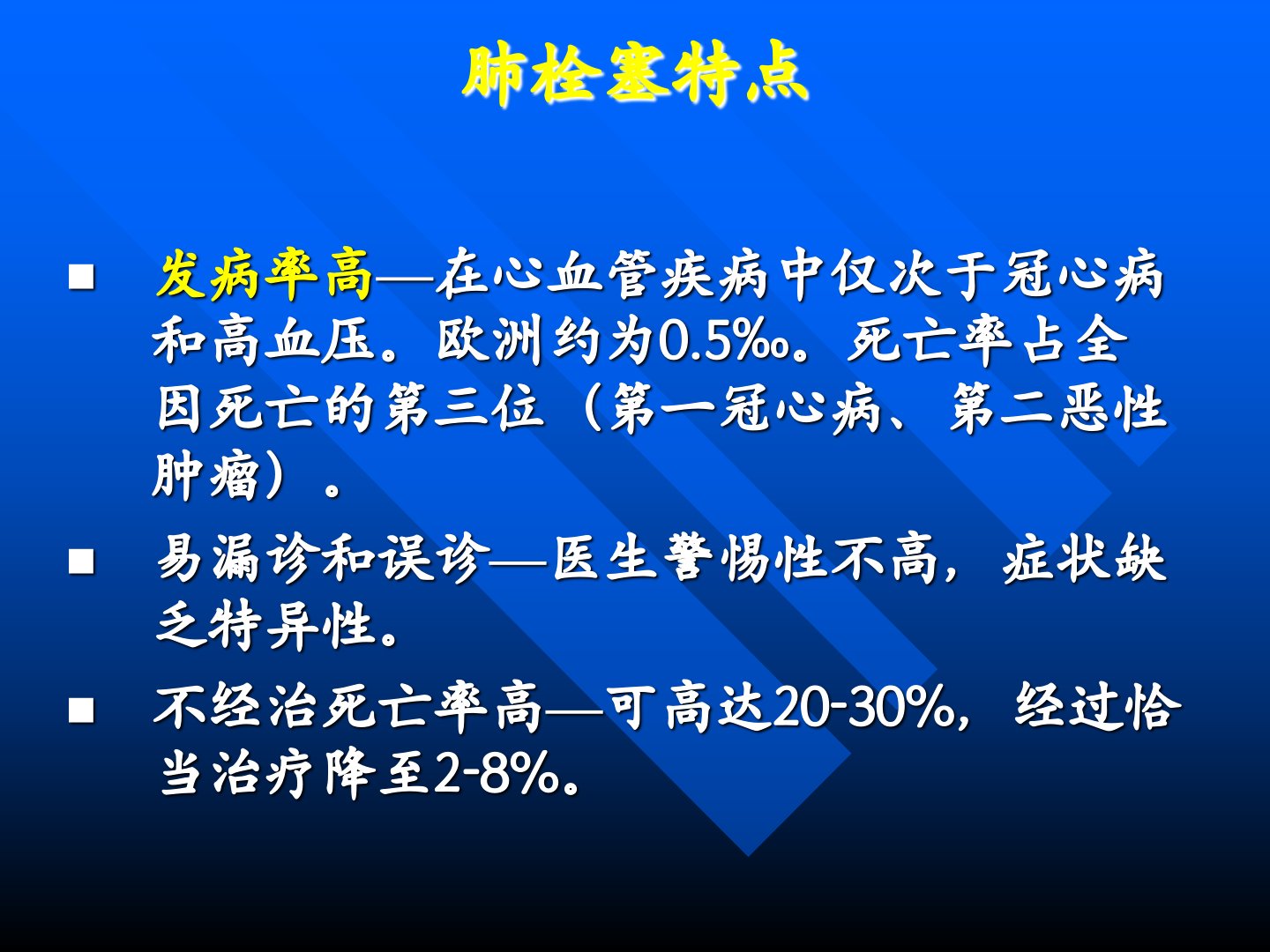 肺栓塞特点

■ 发病率高—在心血管疾病中仅次于冠心病和高血压。欧洲约为0.5‰。死亡率占全因死亡的第三位（第一冠心病、第二恶性肿瘤）。

■ 易漏诊和误诊—医生警惕性不高，症状缺乏特异性。

■ 不经治死亡率高—可高达20-30%，经过恰当治疗降至2-8%。